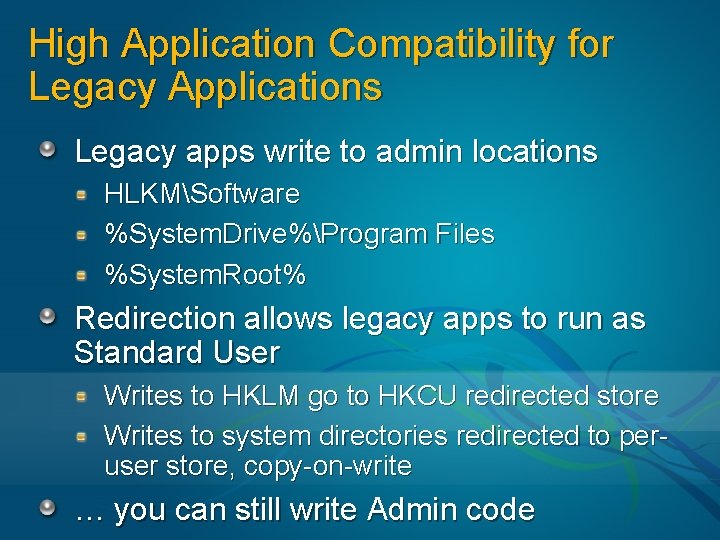 High Application Compatibility for Legacy Applications

Legacy apps write to admin locations

HLKM\Software

%SystemDrive%\Program Files

%SystemRoot%

Redirection allows legacy apps to run as Standard User

Writes to HKLM go to HKCU redirected store

Writes to system directories redirected to per-user store, copy-on-write

… you can still write Admin code